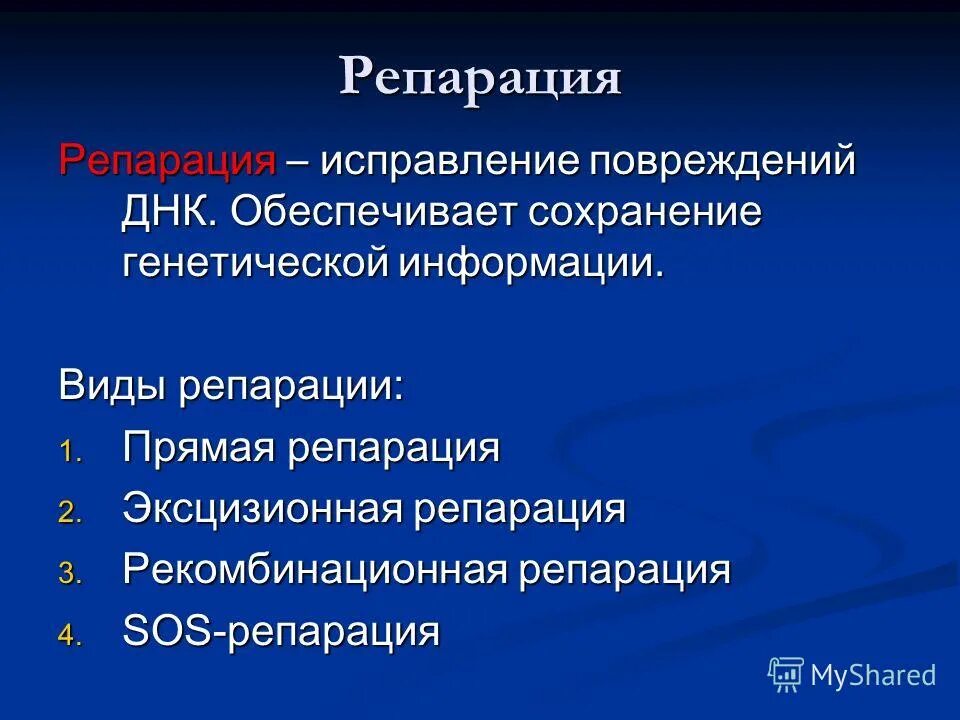 Репарация

Репарация – исправление повреждений ДНК. Обеспечивает сохранение генетической информации.

Виды репарации:
1. Прямая репарация
2. Эксцизионная репарация
3. Рекомбинационная репарация
4. SOS-репарация

MyShared